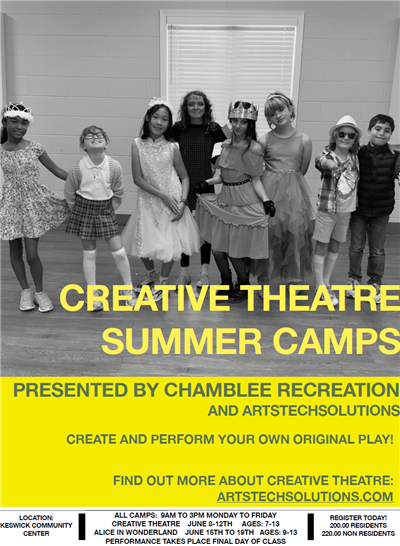 CREATIVE THEATRE SUMMER CAMPS

PRESENTED BY CHAMBLEE RECREATION AND ARTSTECHSOLUTIONS

CREATE AND PERFORM YOUR OWN ORIGINAL PLAY!

FIND OUT MORE ABOUT CREATIVE THEATRE: ARTSTECHSOLUTIONS.COM

LOCATION: KESWICK COMMUNITY CENTER

ALL CAMPS: 9AM TO 3PM MONDAY TO FRIDAY
CREATIVE THEATRE JUNE 8-12TH AGES: 7-13
ALICE IN WONDERLAND JUNE 15TH TO 19TH AGES: 9-13
PERFORMANCE TAKES PLACE FINAL DAY OF CLASS

REGISTER TODAY!
200.00 RESIDENTS
220.00 NON RESIDENTS